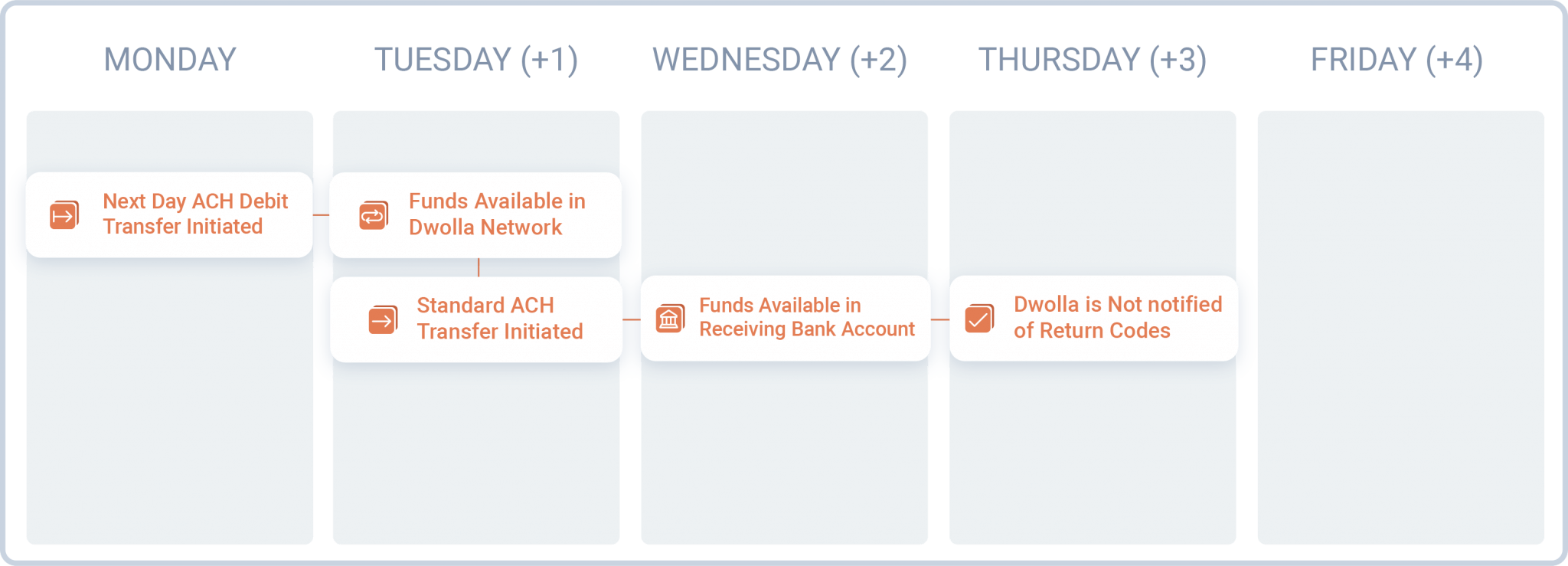 MONDAY

TUESDAY (+1)

WEDNESDAY (+2)

THURSDAY (+3)

FRIDAY (+4)

Next Day ACH Debit Transfer Initiated

Funds Available in Dwolla Network

Standard ACH Transfer Initiated

Funds Available in Receiving Bank Account

Dwolla is Not notified of Return Codes